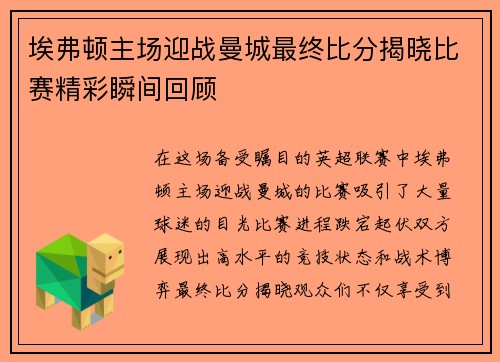 埃弗顿主场迎战曼城最终比分揭晓比赛精彩瞬间回顾

在这场备受瞩目的英超联赛中埃弗顿主场迎战曼城的比赛吸引了大量球迷的目光比赛进程跌宕起伏双方展现出高水平的竞技状态和战术博弈最终比分揭晓观众们不仅享受到